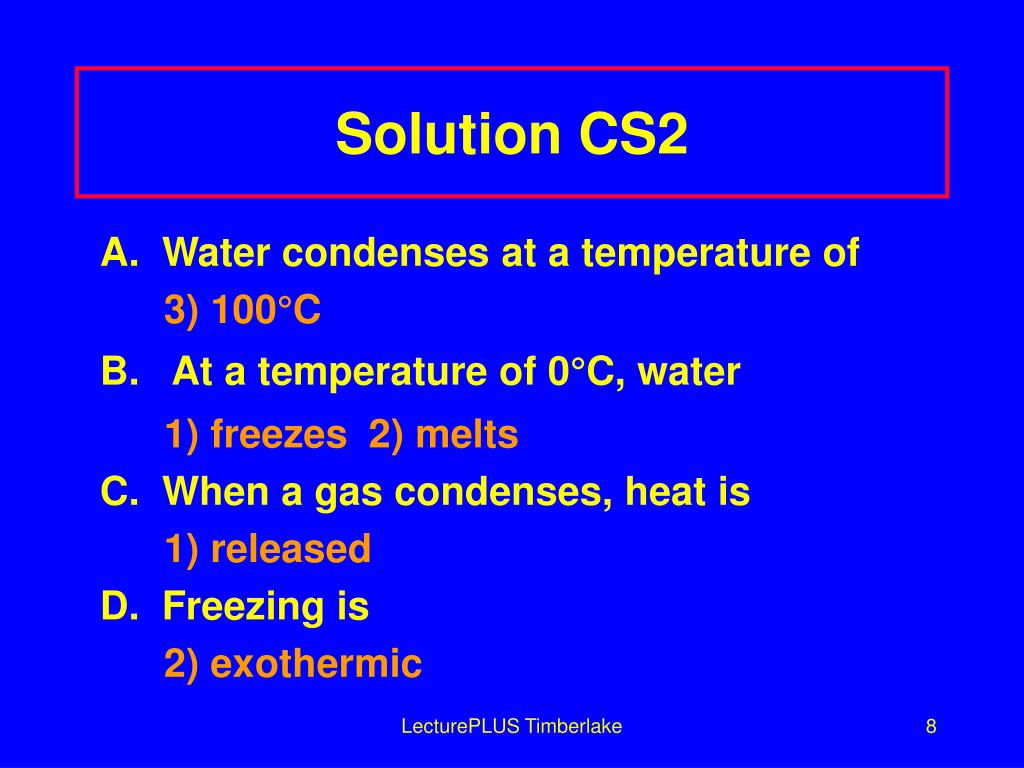 Solution CS2

A. Water condenses at a temperature of

3) 100°C

B. At a temperature of 0°C, water

1) freezes 2) melts

C. When a gas condenses, heat is

1) released

D. Freezing is

2) exothermic

LecturePLUS Timberlake

8